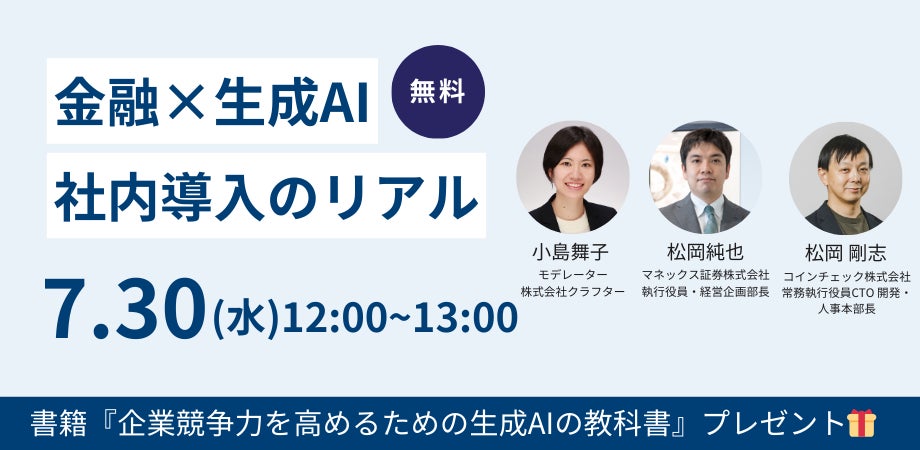 金融×生成AI

無料

社内導入のリアル

7.30(水)12:00~13:00

小島舞子
モデレーター
株式会社クラフター

松岡純也
マネックス証券株式会社
執行役員・経営企画部長

松岡 剛志
コインチェック株式会社
常務執行役員CTO 開発・人事本部長

書籍『企業競争力を高めるための生成AIの教科書』プレゼント